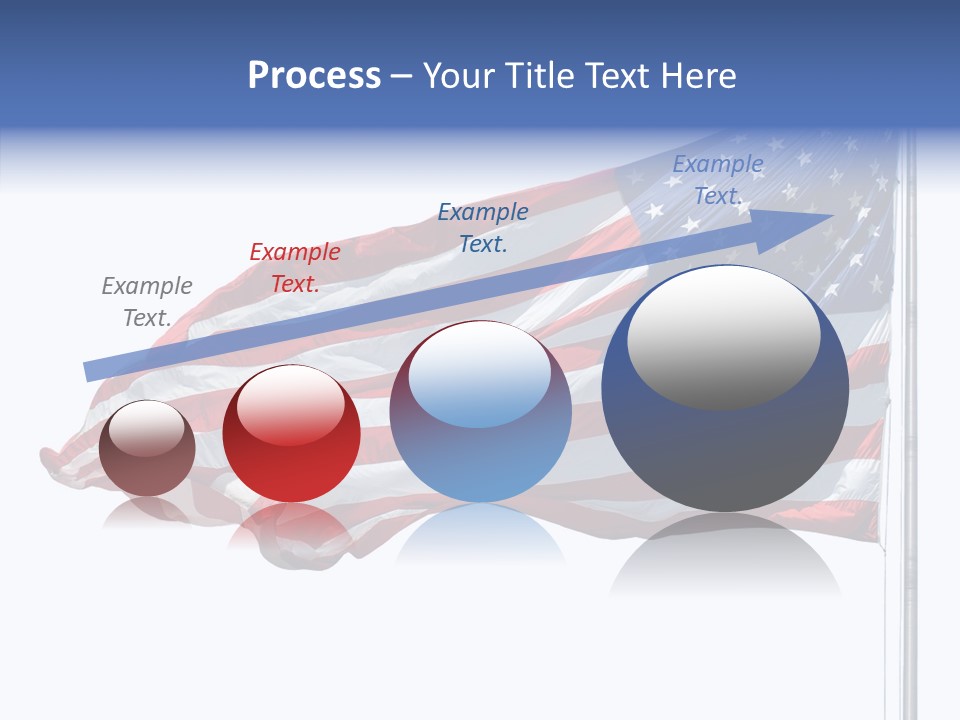 Process – Your Title Text Here

Example Text.

Example Text.

Example Text.

Example Text.